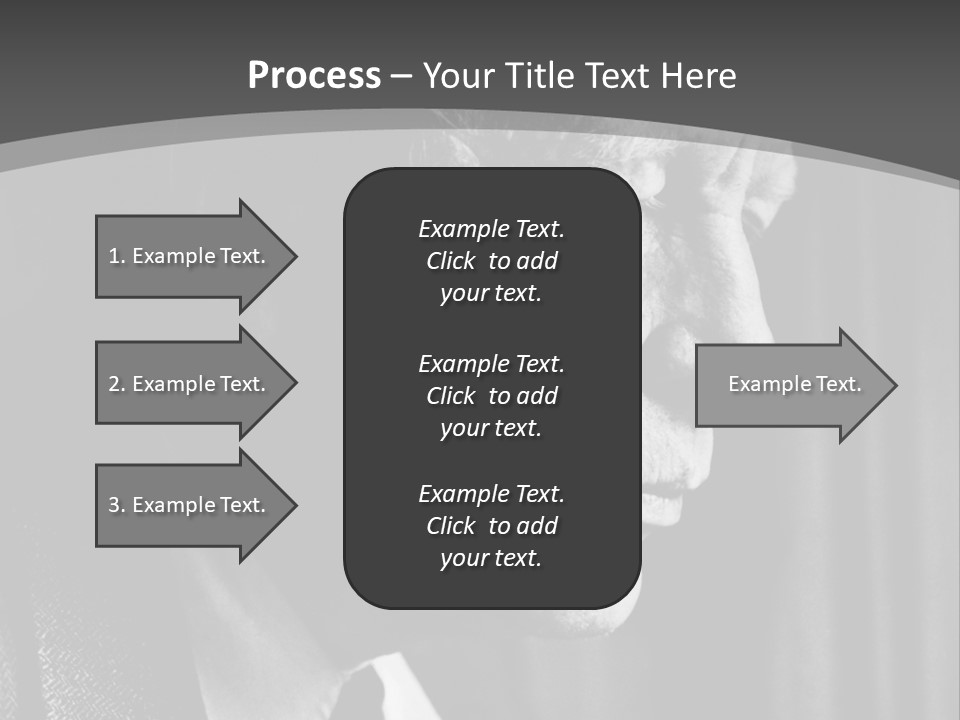 Process – Your Title Text Here

1. Example Text.

2. Example Text.

3. Example Text.

Example Text. Click to add your text.

Example Text. Click to add your text.

Example Text. Click to add your text.

Example Text.